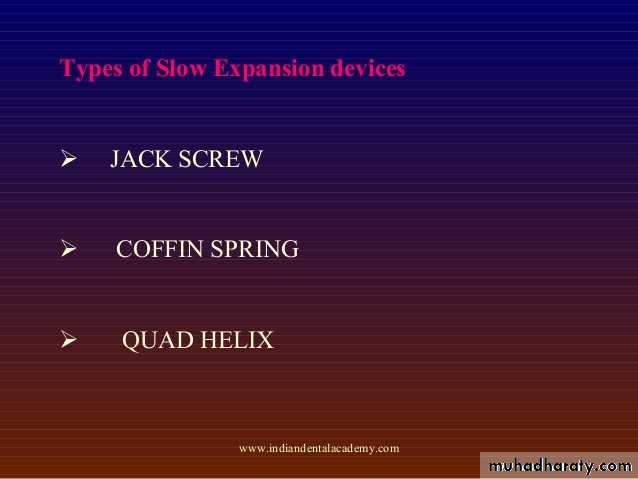 Types of Slow Expansion devices

➢ JACK SCREW

➢ COFFIN SPRING

➢ QUAD HELIX

www.indiandentalacademy.com

muhadharaty.com